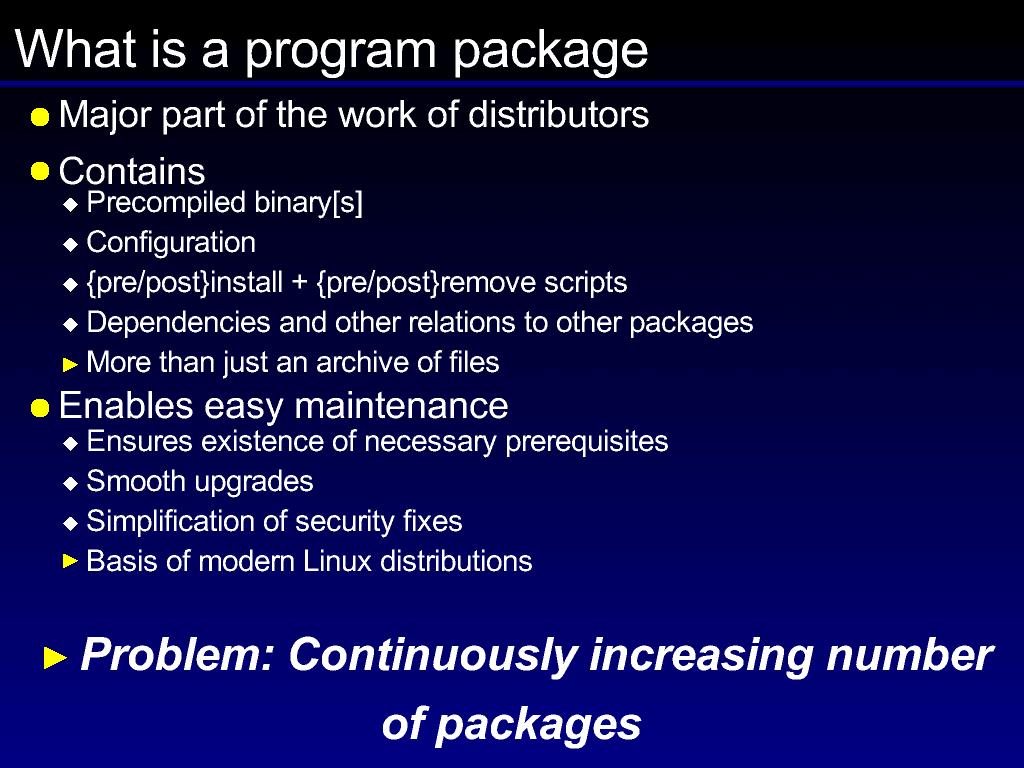 What is a program package

Major part of the work of distributors

Contains

Precompiled binary[s]

Configuration

{pre/post}install + {pre/post}remove scripts

Dependencies and other relations to other packages

More than just an archive of files

Enables easy maintenance

Ensures existence of necessary prerequisites

Smooth upgrades

Simplification of security fixes

Basis of modern Linux distributions

Problem: Continuously increasing number of packages